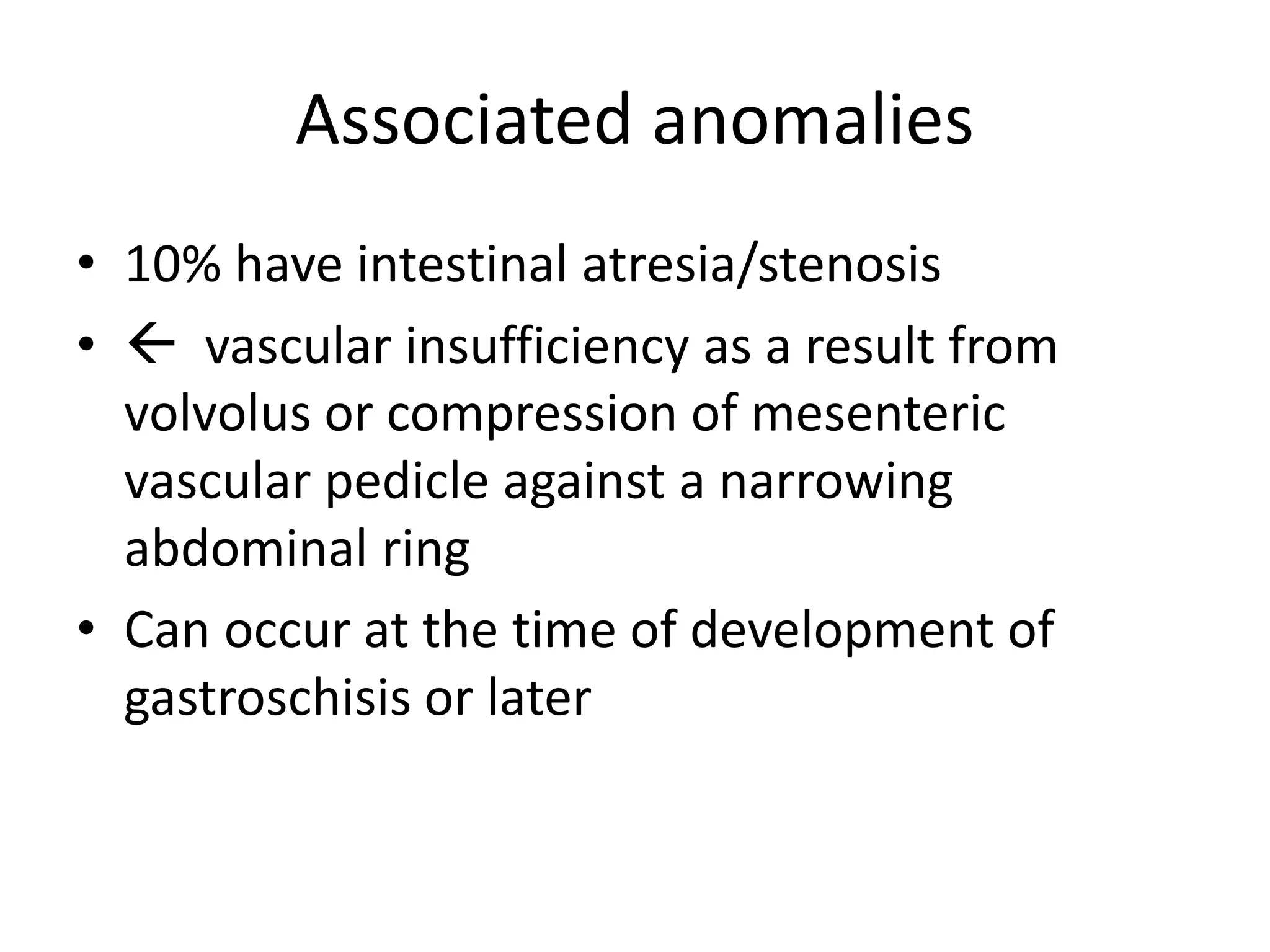 Associated anomalies

• 10% have intestinal atresia/stenosis
• ← vascular insufficiency as a result from volvolus or compression of mesenteric vascular pedicle against a narrowing abdominal ring
• Can occur at the time of development of gastroschisis or later